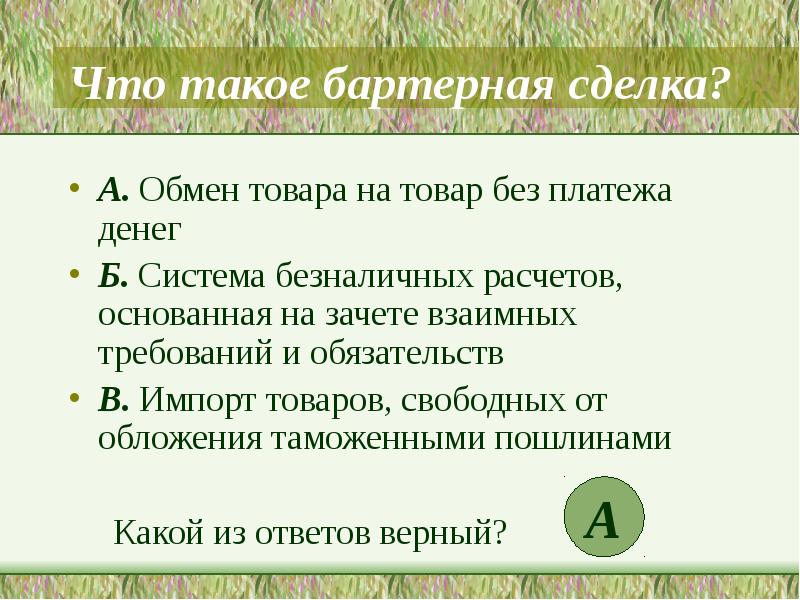 Что такое бартерная сделка?

• А. Обмен товара на товар без платежа денег

• Б. Система безналичных расчетов, основанная на зачете взаимных требований и обязательств

• В. Импорт товаров, свободных от обложения таможенными пошлинами

Какой из ответов верный?

А